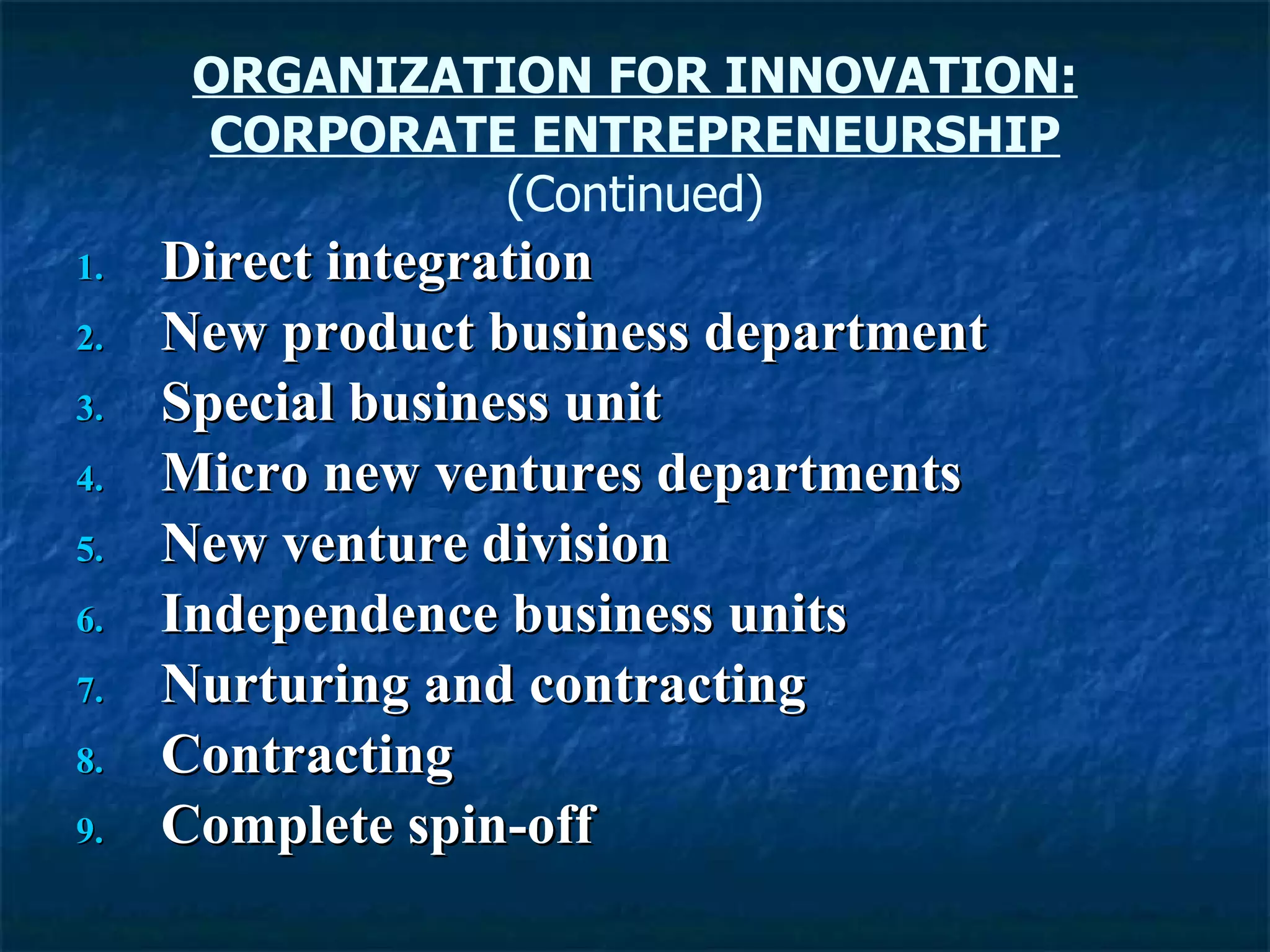 ORGANIZATION FOR INNOVATION: CORPORATE ENTREPRENEURSHIP
(Continued)

1. Direct integration
2. New product business department
3. Special business unit
4. Micro new ventures departments
5. New venture division
6. Independence business units
7. Nurturing and contracting
8. Contracting
9. Complete spin-off